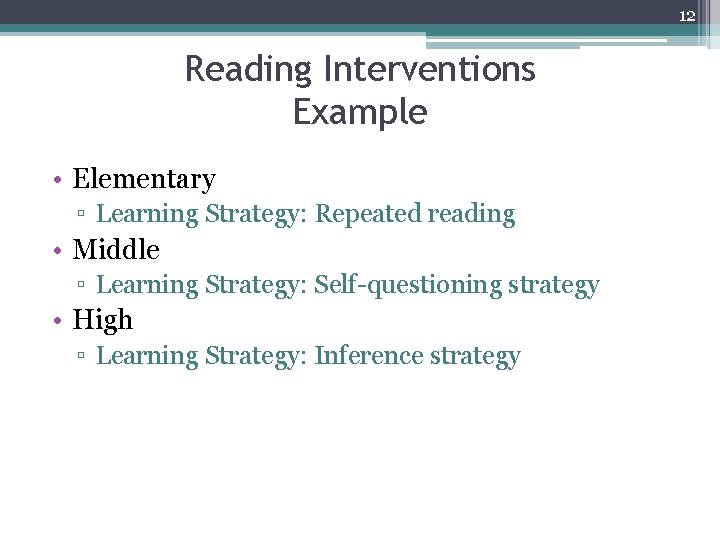 12

Reading Interventions
Example

• Elementary
 ▫ Learning Strategy: Repeated reading
• Middle
 ▫ Learning Strategy: Self-questioning strategy
• High
 ▫ Learning Strategy: Inference strategy